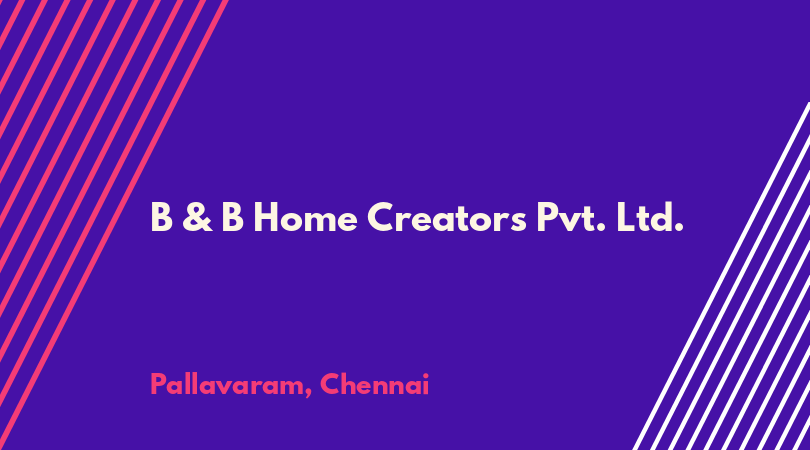 B & B Home Creators Pvt. Ltd.

Pallavaram, Chennai